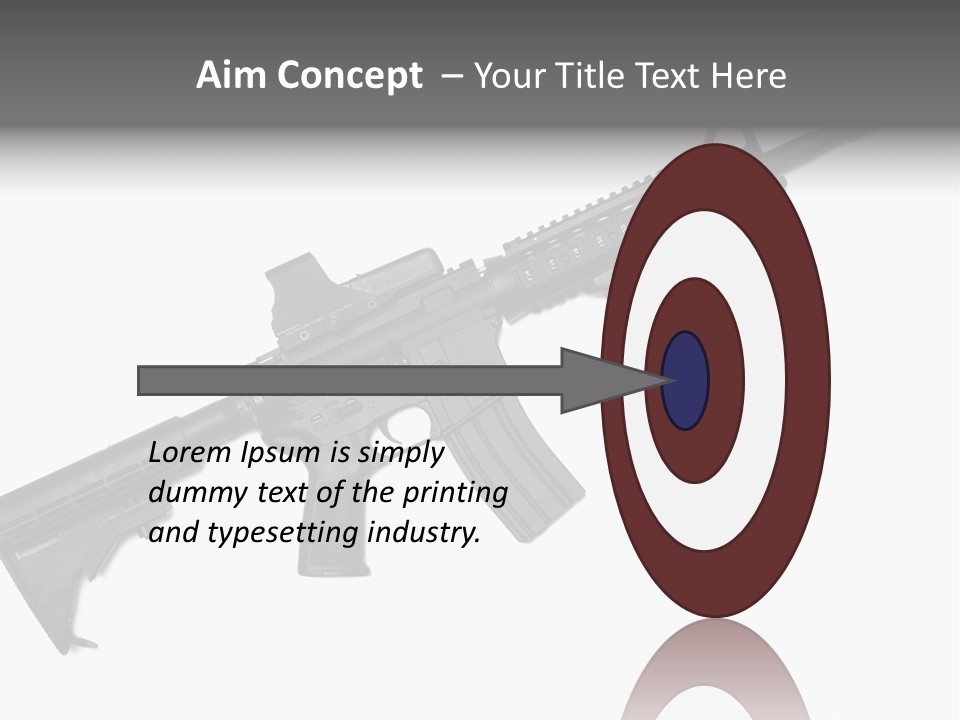 Aim Concept – Your Title Text Here

Lorem Ipsum is simply dummy text of the printing and typesetting industry.